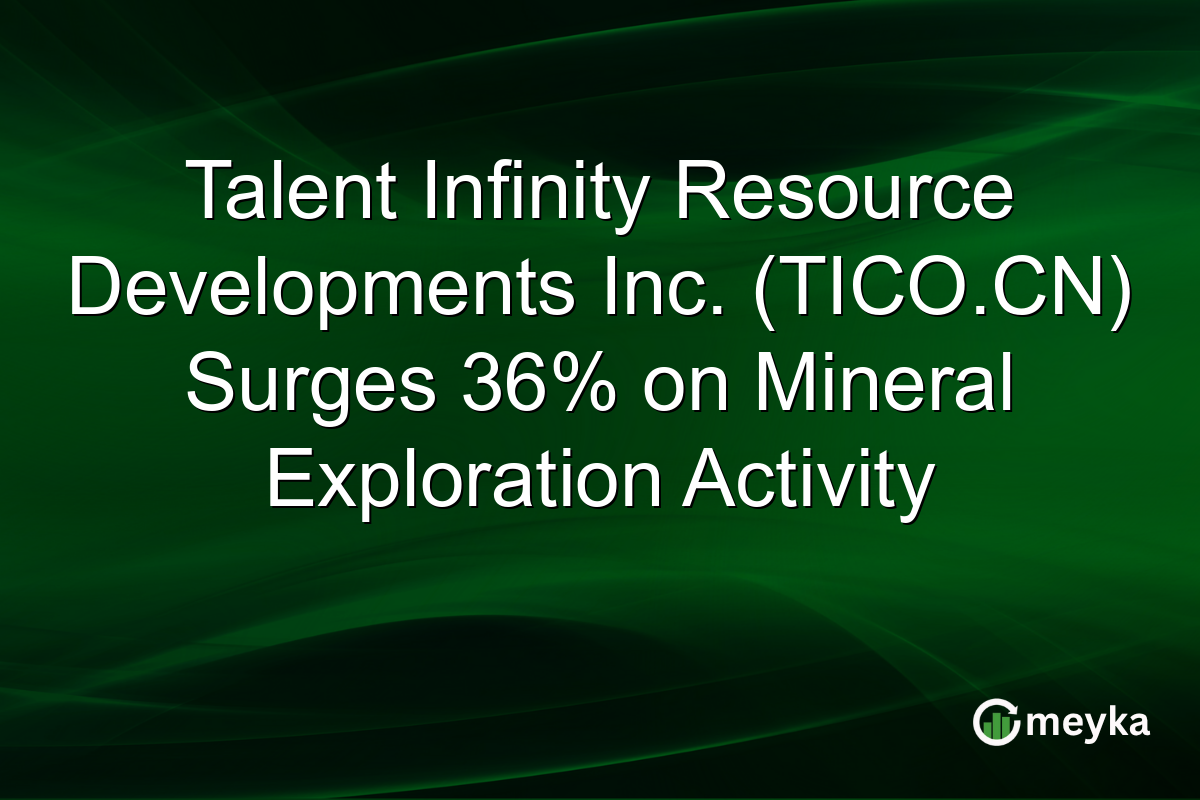 Talent Infinity Resource Developments Inc. (TICO.CN) Surges 36% on Mineral Exploration Activity

meyka